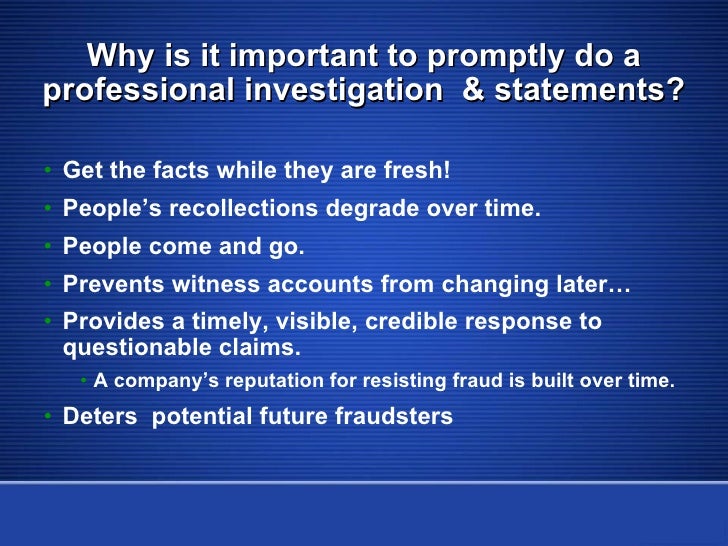 Why is it important to promptly do a professional investigation & statements?

• Get the facts while they are fresh!
• People's recollections degrade over time.
• People come and go.
• Prevents witness accounts from changing later…
• Provides a timely, visible, credible response to questionable claims.
  • A company's reputation for resisting fraud is built over time.
• Deters potential future fraudsters